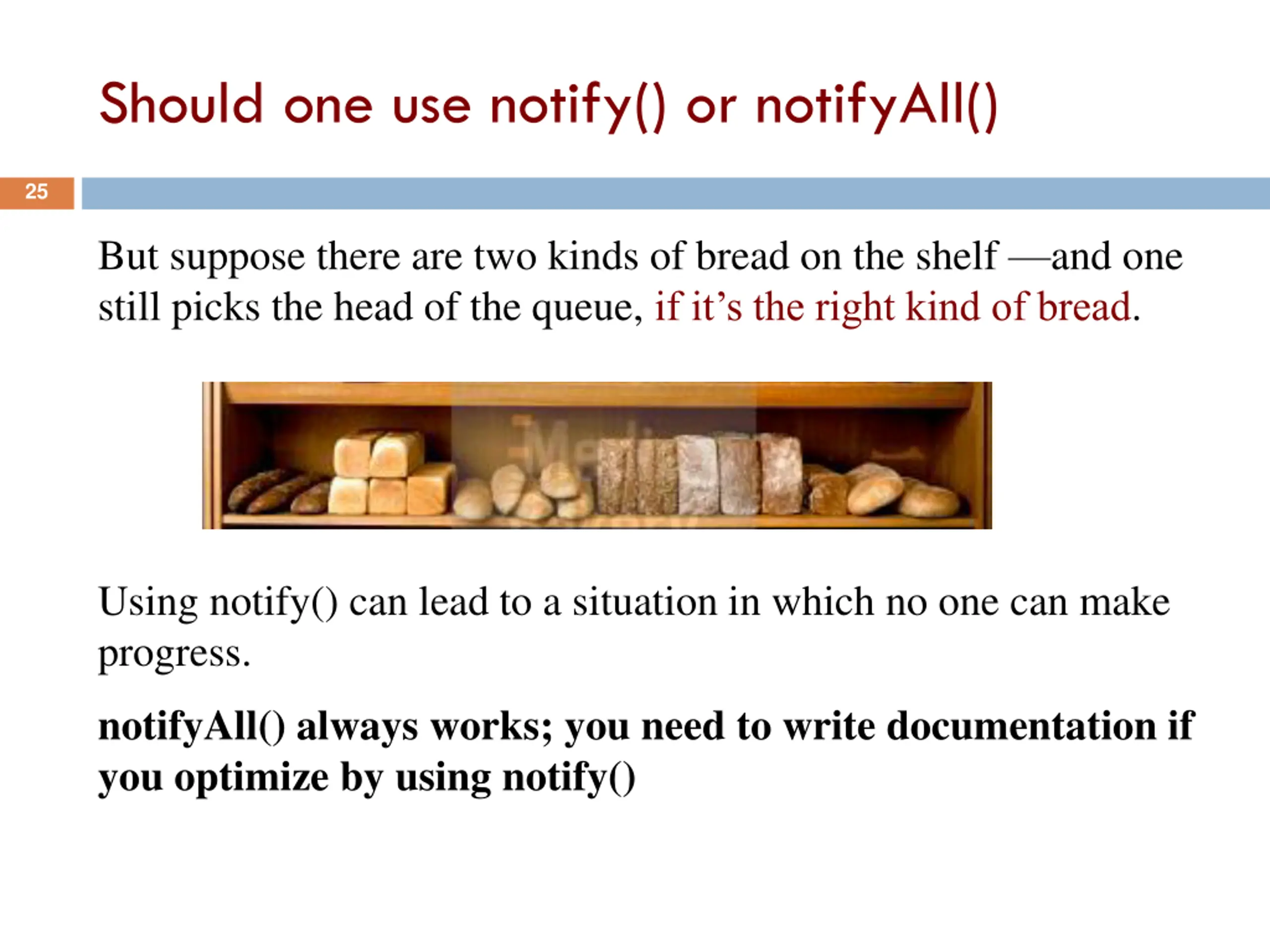 Should one use notify() or notifyAll()

25

But suppose there are two kinds of bread on the shelf —and one still picks the head of the queue, if it’s the right kind of bread.

Using notify() can lead to a situation in which no one can make progress.

notifyAll() always works; you need to write documentation if you optimize by using notify()